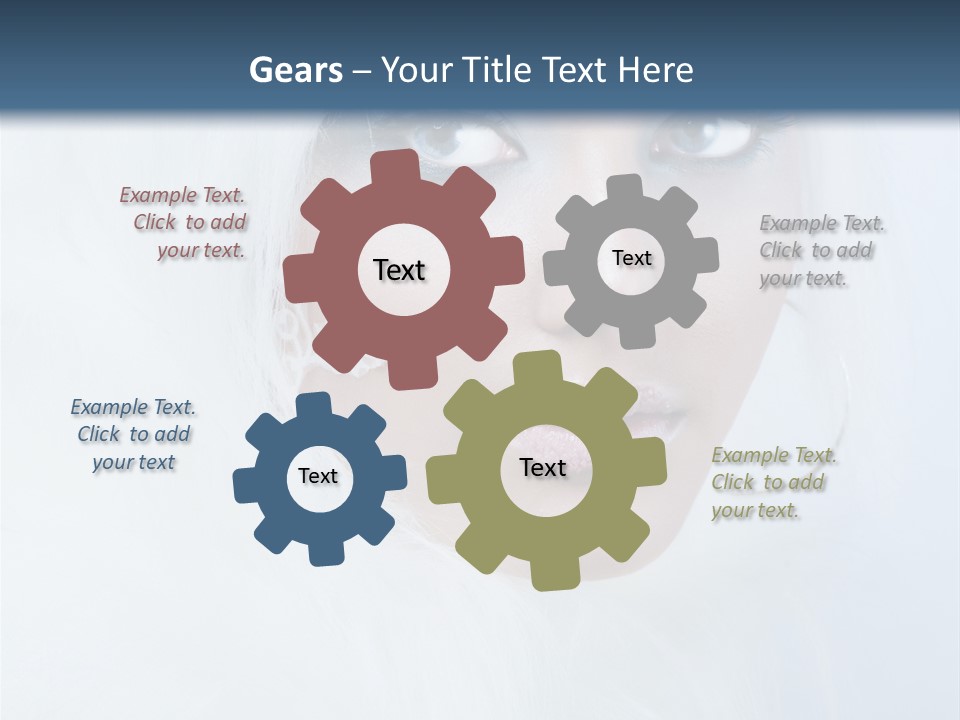 Gears – Your Title Text Here

Example Text. Click to add your text.

Text

Text

Example Text. Click to add your text.

Example Text. Click to add your text

Text

Text

Example Text. Click to add your text.